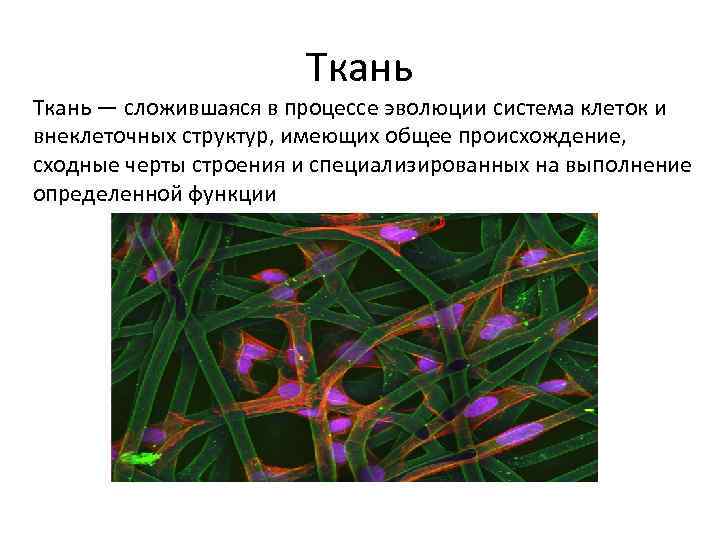 Ткань

Ткань — сложившаяся в процессе эволюции система клеток и внеклеточных структур, имеющих общее происхождение, сходные черты строения и специализированных на выполнение определенной функции